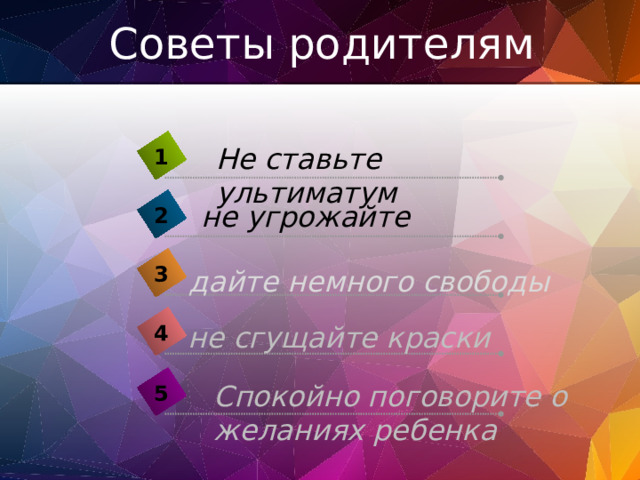 Советы родителям

1 Не ставьте ультиматум

2 не угрожайте

3 дайте немного свободы

4 не сгущайте краски

5 Спокойно поговорите о желаниях ребенка